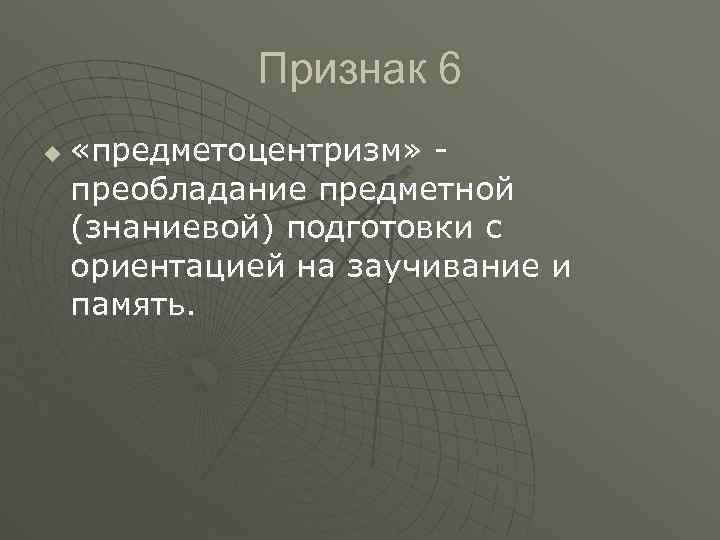 Признак 6

«предметоцентризм» - преобладание предметной (знаниевой) подготовки с ориентацией на заучивание и память.